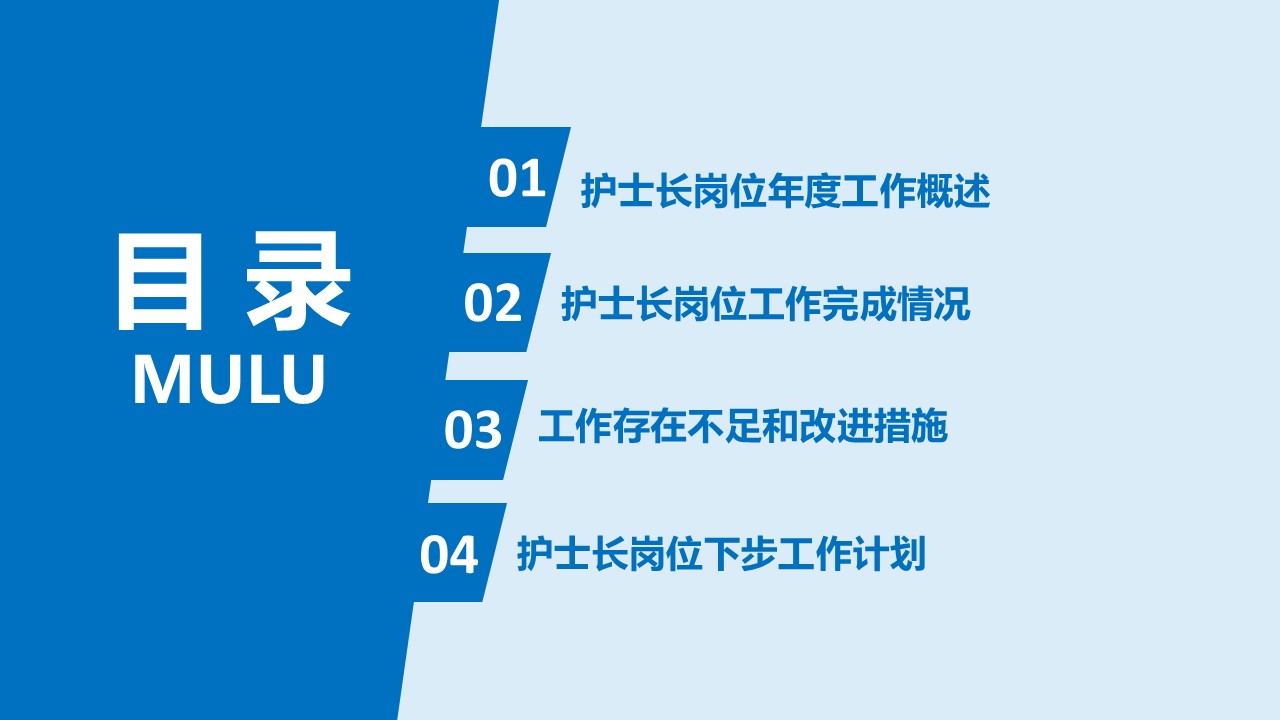 目录
MULU

01 护士长岗位年度工作概述

02 护士长岗位工作完成情况

03 工作存在不足和改进措施

04 护士长岗位下步工作计划